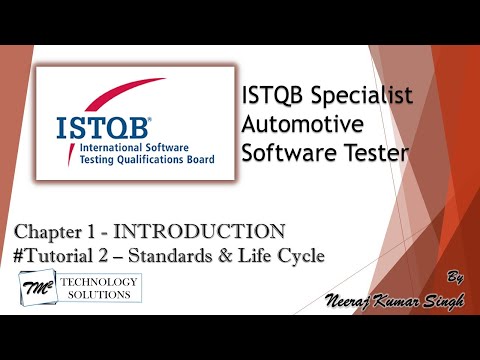 ISTQB®
International Software Testing Qualifications Board

ISTQB Specialist Automotive Software Tester

Chapter 1 - INTRODUCTION
#Tutorial 2 – Standards & Life Cycle

TM² TECHNOLOGY SOLUTIONS

By
Neeraj Kumar Singh